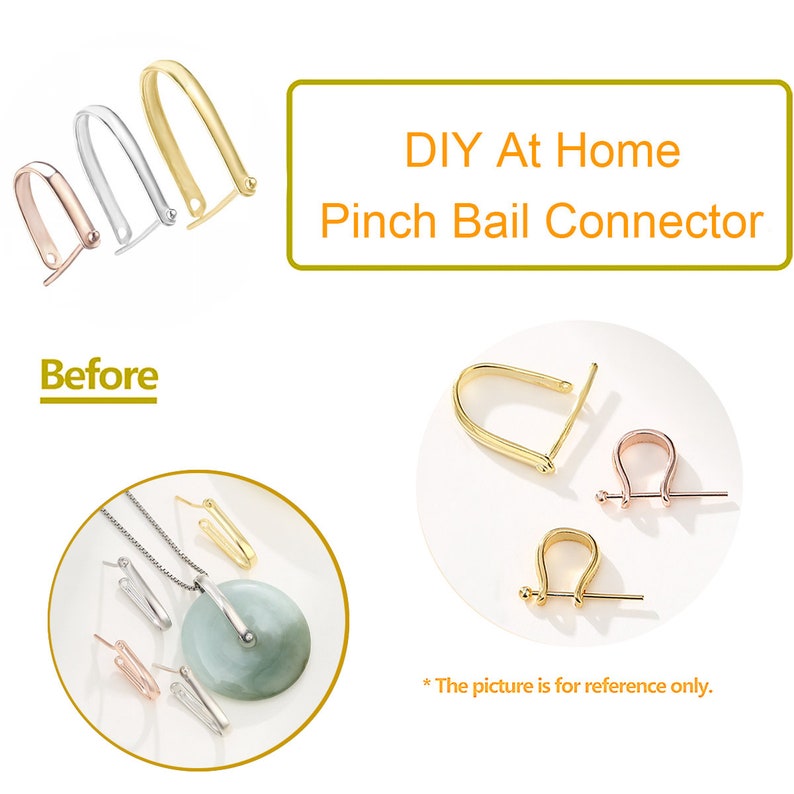 DIY At Home
Pinch Bail Connector

Before

* The picture is for reference only.